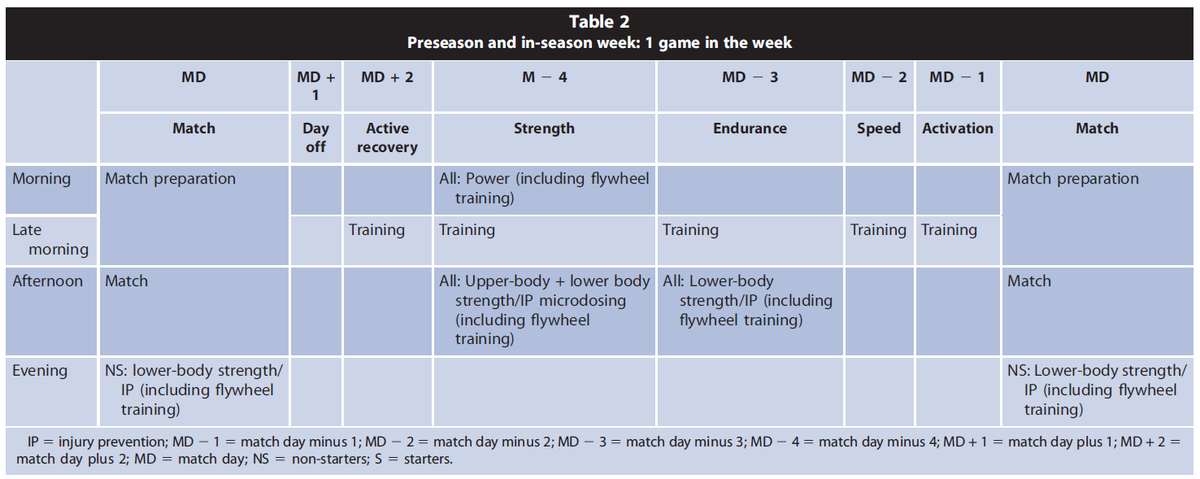 Table 2
Preseason and in-season week: 1 game in the week

| | MD | MD + 1 | MD + 2 | M − 4 | MD − 3 | MD − 2 | MD − 1 | MD |
|---|---|---|---|---|---|---|---|---|
| | Match | Day off | Active recovery | Strength | Endurance | Speed | Activation | Match |
| Morning | Match preparation | | | All: Power (including flywheel training) | | | | Match preparation |
| Late morning | | | Training | Training | Training | Training | Training | |
| Afternoon | Match | | | All: Upper-body + lower body strength/IP microdosing (including flywheel training) | All: Lower-body strength/IP (including flywheel training) | | | Match |
| Evening | NS: lower-body strength/ IP (including flywheel training) | | | | | | | NS: Lower-body strength/ IP (including flywheel training) |

IP = injury prevention; MD − 1 = match day minus 1; MD − 2 = match day minus 2; MD − 3 = match day minus 3; MD − 4 = match day minus 4; MD + 1 = match day plus 1; MD + 2 = match day plus 2; MD = match day; NS = non-starters; S = starters.